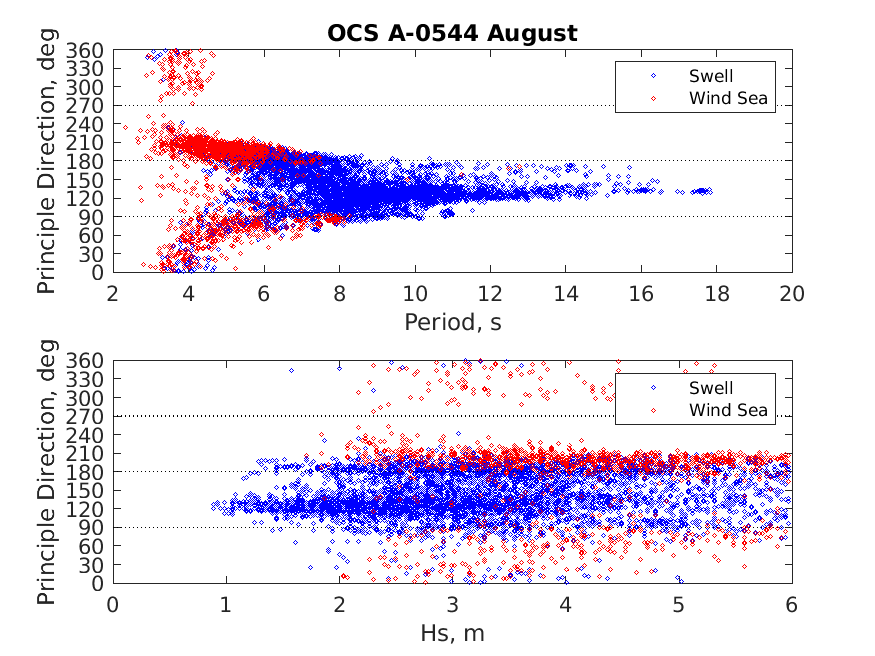 OCS A-0544 August

Principle Direction, deg
360
330
300
270
240
210
180
150
120
90
60
30
0

Swell
Wind Sea

2 4 6 8 10 12 14 16 18 20
Period, s

Principle Direction, deg
360
330
300
270
240
210
180
150
120
90
60
30
0

Swell
Wind Sea

0 1 2 3 4 5 6
Hs, m